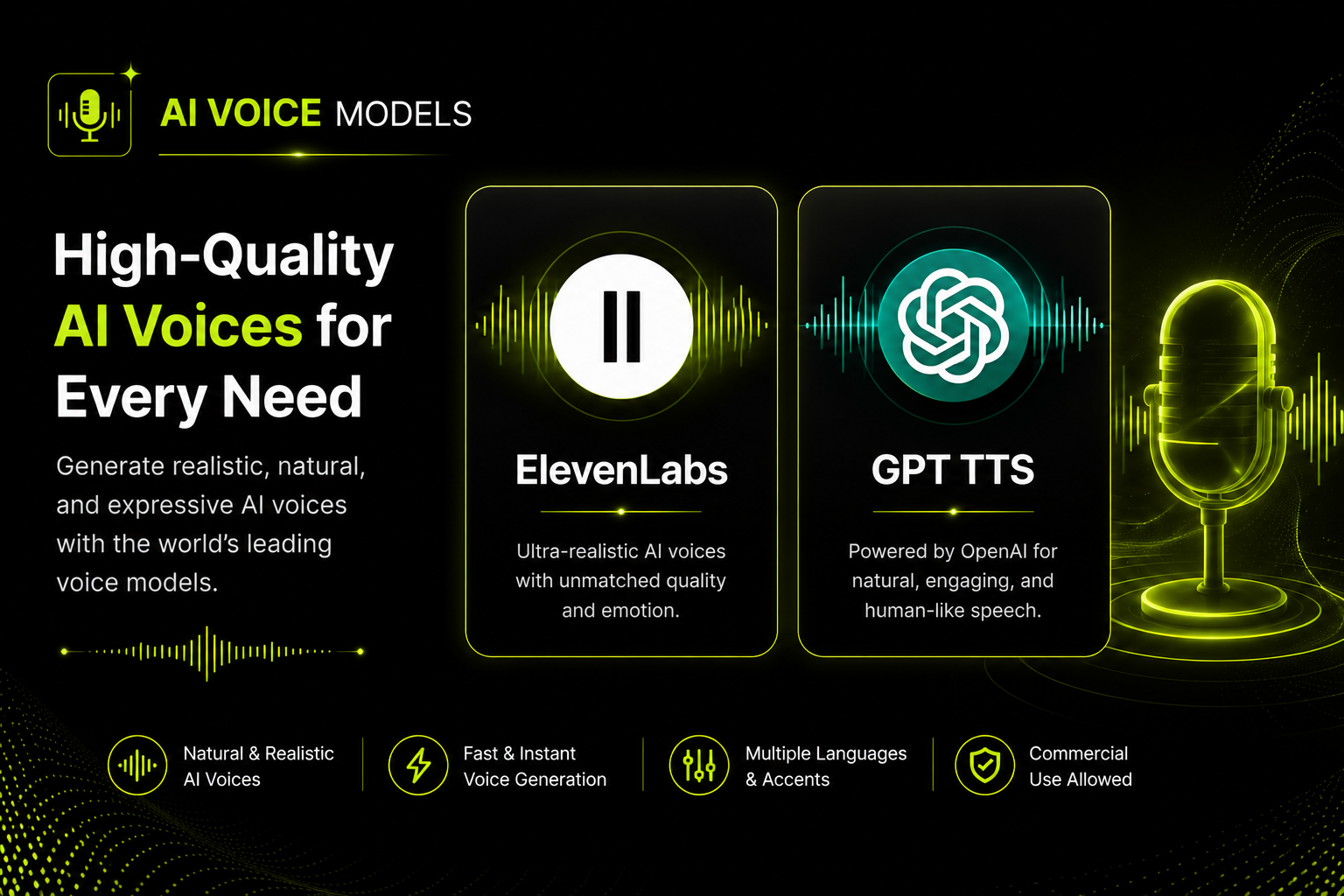 AI VOICE MODELS

High-Quality AI Voices for Every Need

Generate realistic, natural, and expressive AI voices with the world's leading voice models.

ElevenLabs

Ultra-realistic AI voices with unmatched quality and emotion.

GPT TTS

Powered by OpenAI for natural, engaging, and human-like speech.

Natural & Realistic AI Voices

Fast & Instant Voice Generation

Multiple Languages & Accents

Commercial Use Allowed